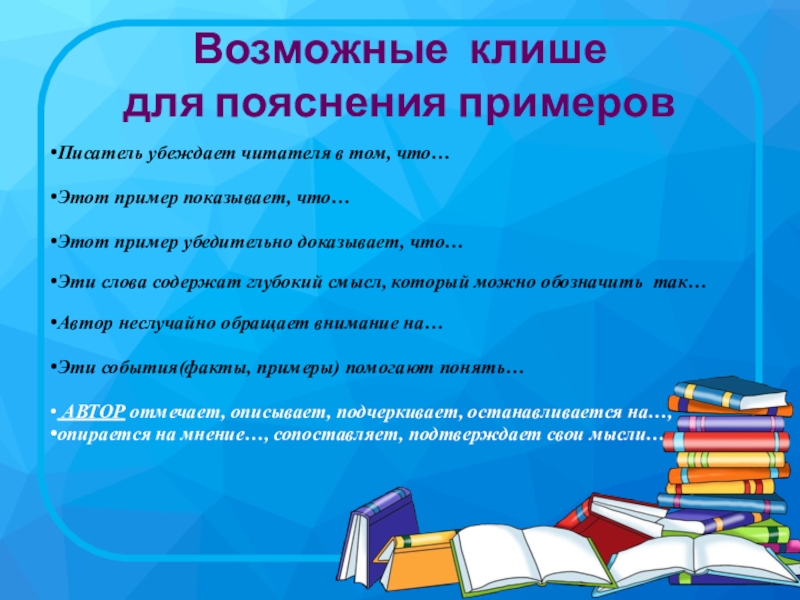 Возможные клише
для пояснения примеров

•Писатель убеждает читателя в том, что…

•Этот пример показывает, что…

•Этот пример убедительно доказывает, что…

•Эти слова содержат глубокий смысл, который можно обозначить так…

•Автор неслучайно обращает внимание на…

•Эти события(факты, примеры) помогают понять…

• АВТОР отмечает, описывает, подчеркивает, останавливается на…,
•опирается на мнение…, сопоставляет, подтверждает свои мысли…